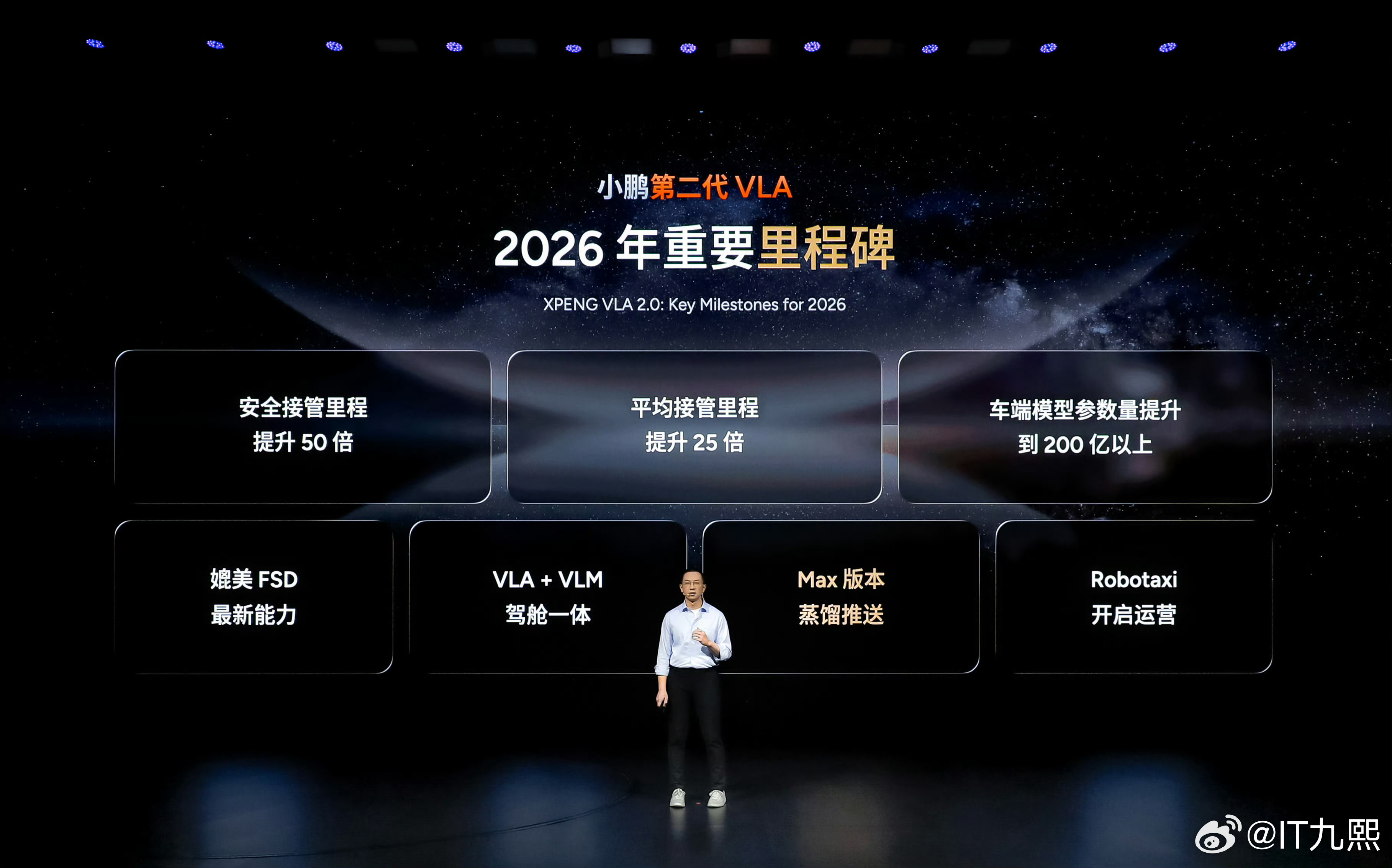 小鹏第二代 VLA

2026 年重要里程碑

XPENG VLA 2.0: Key Milestones for 2026

安全接管里程
提升 50 倍

平均接管里程
提升 25 倍

车端模型参数量提升
到 200 亿以上

媲美 FSD
最新能力

VLA + VLM
驾舱一体

Max 版本
蒸馏推送

Robotaxi
开启运营

@IT九熙